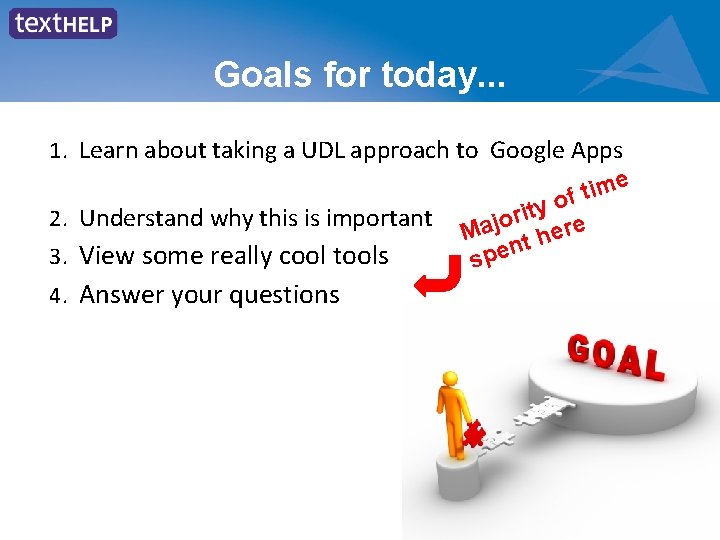 textHELP

Goals for today...

1. Learn about taking a UDL approach to Google Apps

2. Understand why this is important
3. View some really cool tools
4. Answer your questions

Majority of time spent here

GOAL